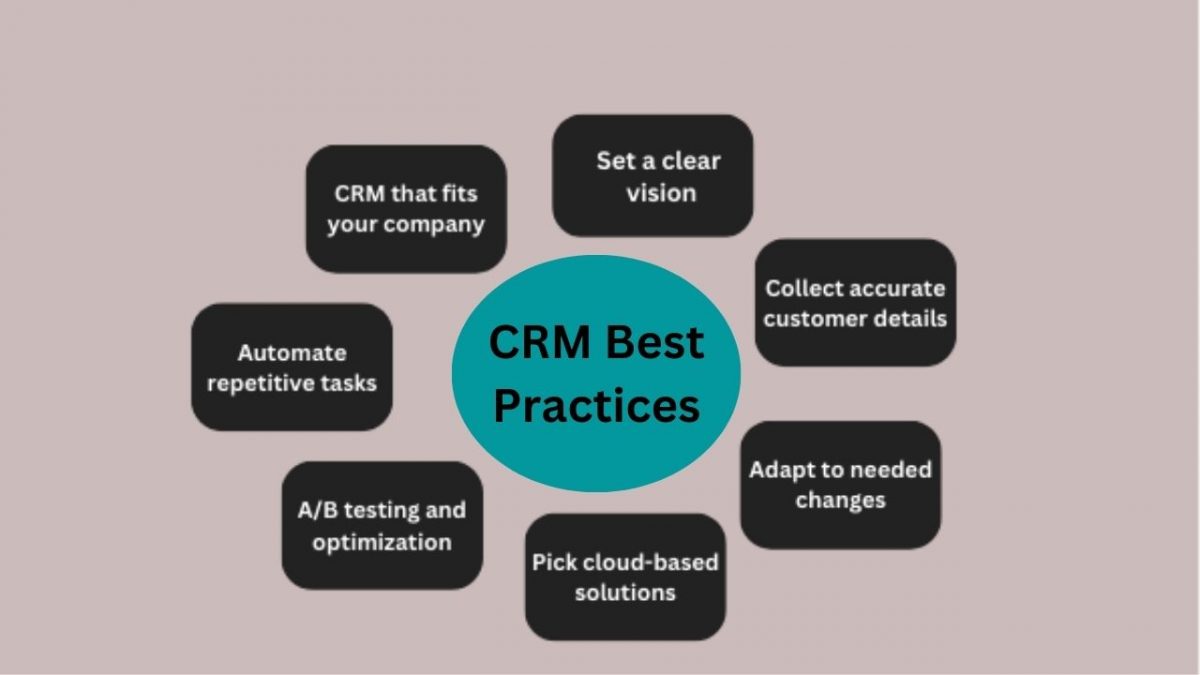 CRM Best Practices

Set a clear vision

Collect accurate customer details

Adapt to needed changes

Pick cloud-based solutions

A/B testing and optimization

Automate repetitive tasks

CRM that fits your company